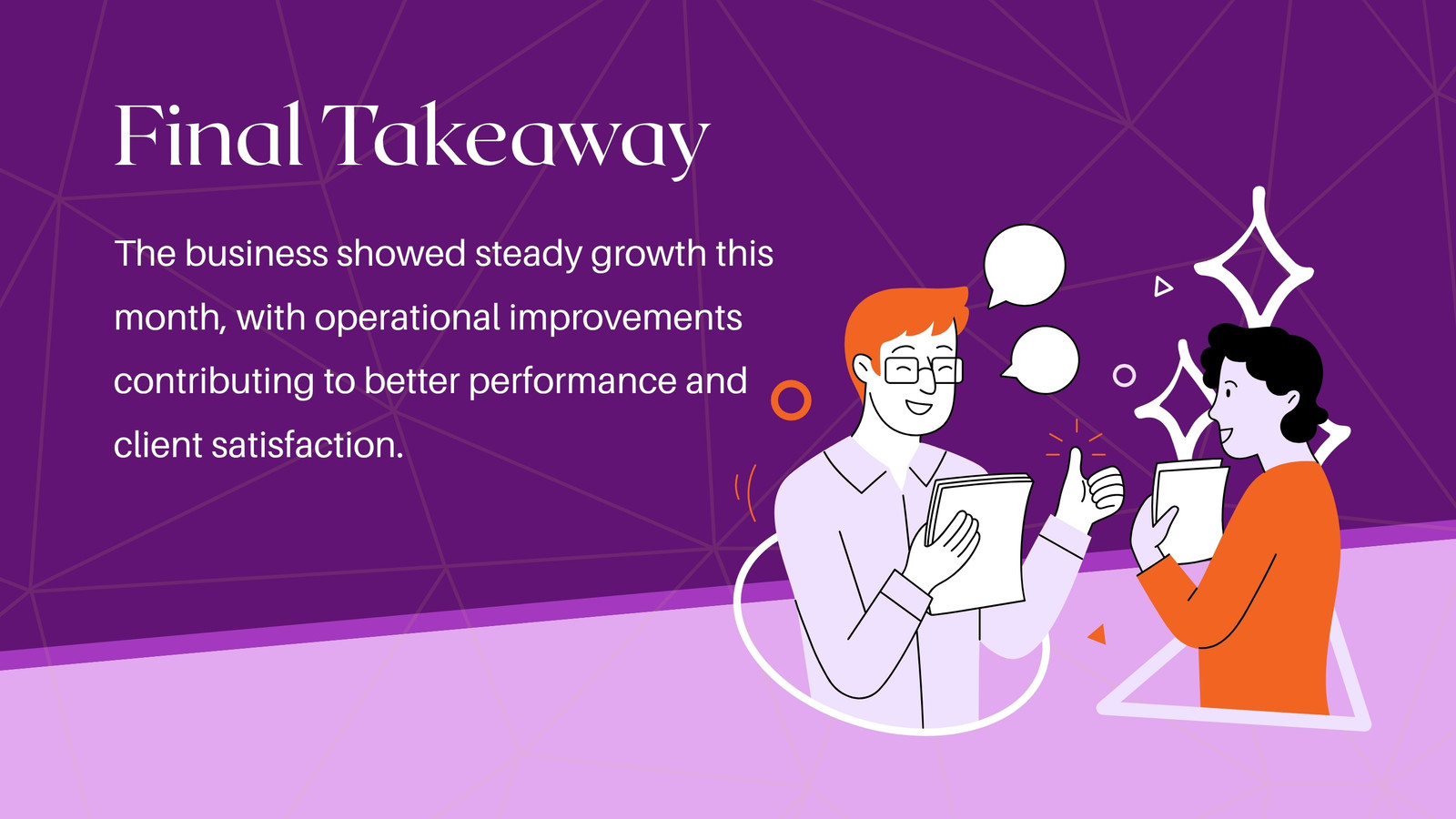 Final Takeaway

The business showed steady growth this month, with operational improvements contributing to better performance and client satisfaction.